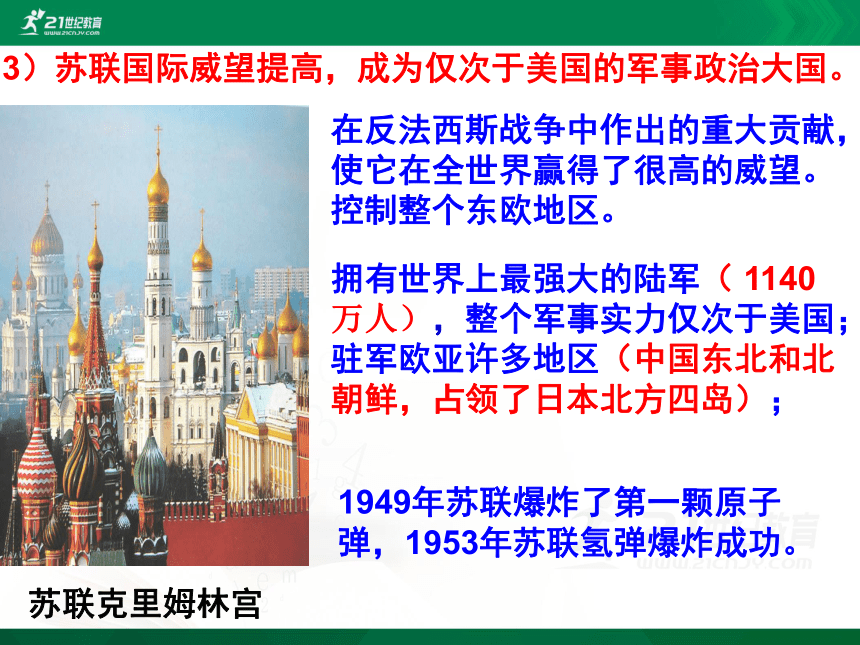 21世纪教育
www.21cnjy.com

3）苏联国际威望提高，成为仅次于美国的军事政治大国。

在反法西斯战争中作出的重大贡献，使它在全世界赢得了很高的威望。控制整个东欧地区。

拥有世界上最强大的陆军（ 1140万人），整个军事实力仅次于美国；驻军欧亚许多地区（中国东北和北朝鲜，占领了日本北方四岛）；

1949年苏联爆炸了第一颗原子弹，1953年苏联氢弹爆炸成功。

苏联克里姆林宫